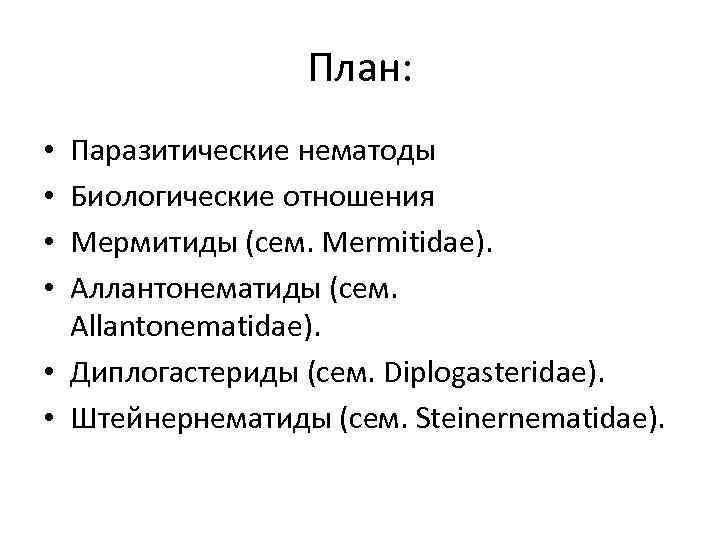 План:

• Паразитические нематоды
• Биологические отношения
• Мермитиды (сем. Mermitidae).
• Аллантонематиды (сем. Allantonematidae).
• Диплогастериды (сем. Diplogasteridae).
• Штейнернематиды (сем. Steinernematidae).